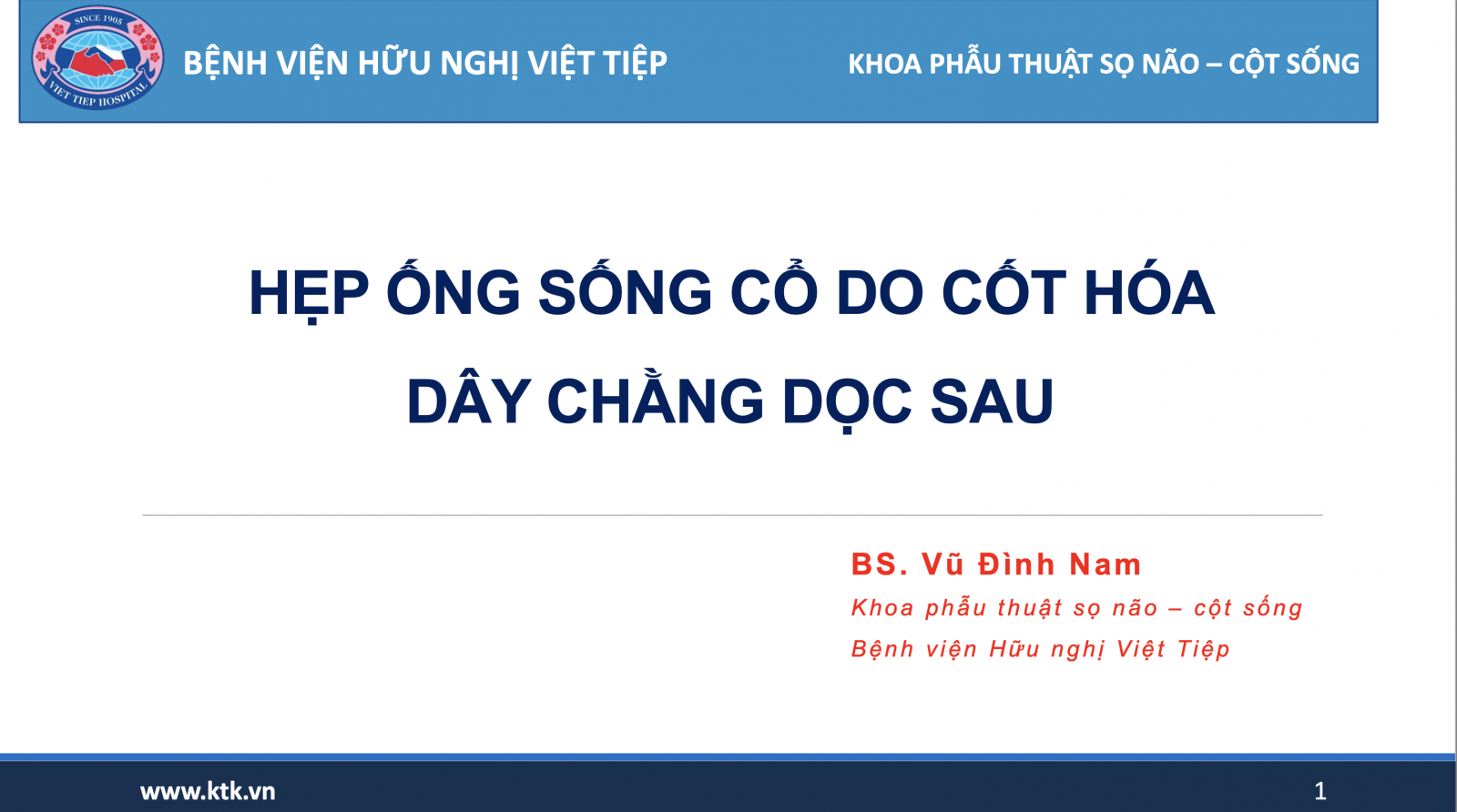 SINCE 1905
VIET TIEP HOSPITAL

BỆNH VIỆN HỮU NGHỊ VIỆT TIỆP

KHOA PHẪU THUẬT SỌ NÃO – CỘT SỐNG

HẸP ỐNG SỐNG CỔ DO CỐT HÓA DÂY CHẰNG DỌC SAU

BS. Vũ Đình Nam

Khoa phẫu thuật sọ não – cột sống

Bệnh viện Hữu nghị Việt Tiệp

www.ktk.vn

1